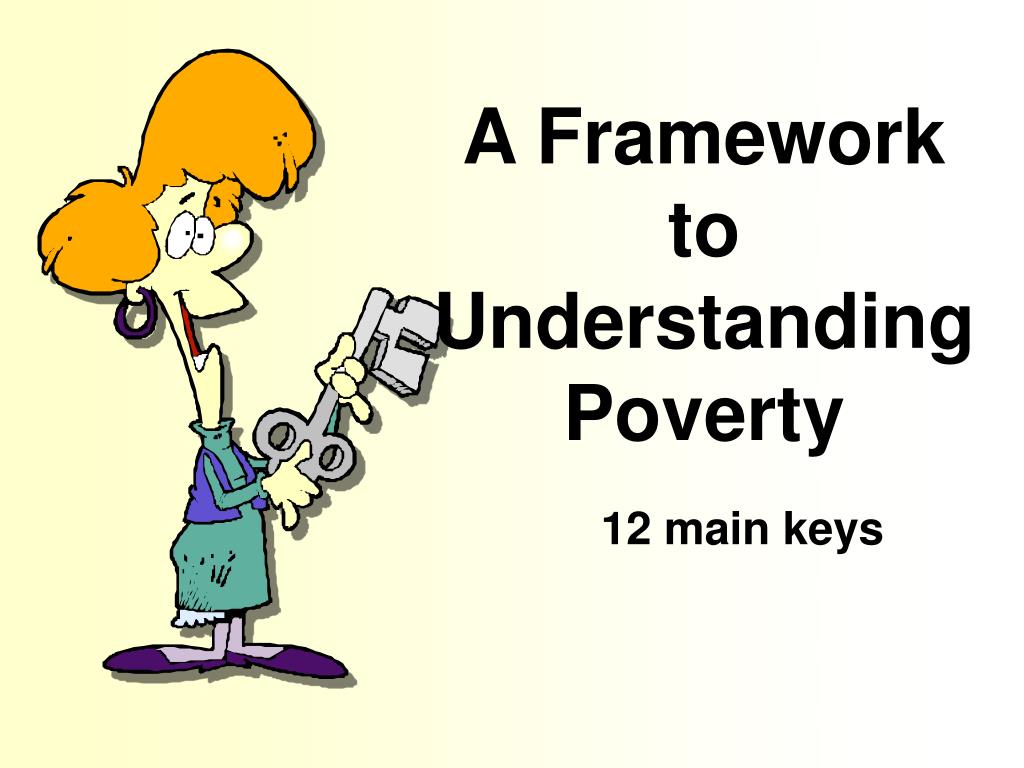 A Framework to Understanding Poverty

12 main keys